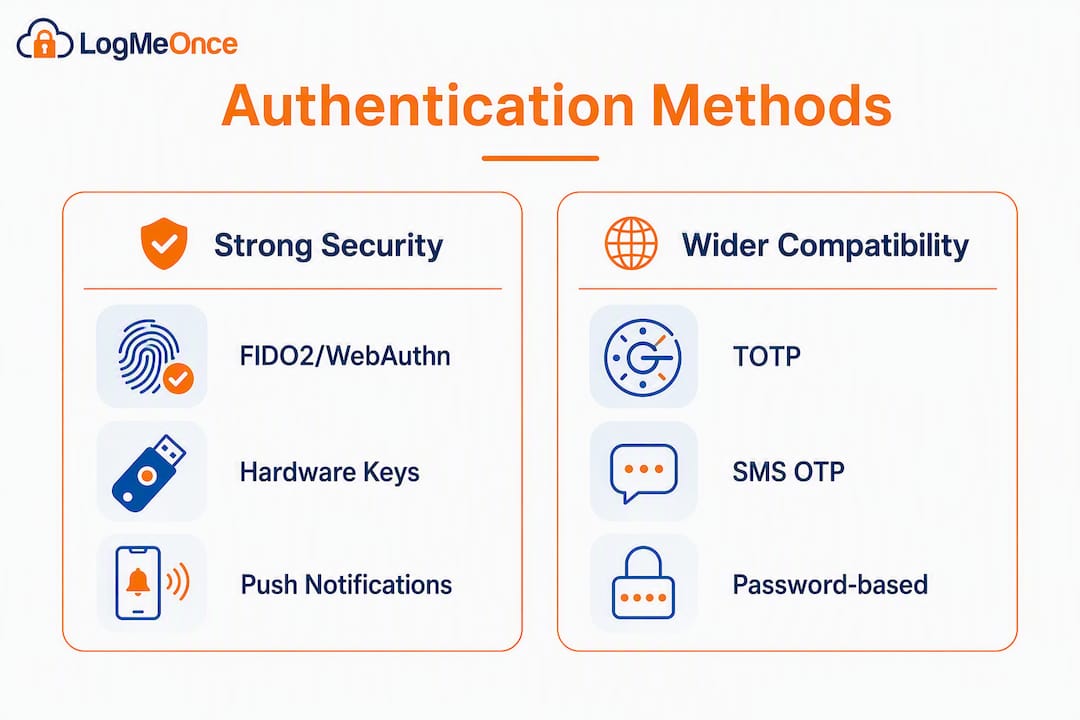 LogMeOnce

Authentication Methods

Strong Security

FIDO2/WebAuthn

Hardware Keys

Push Notifications

Wider Compatibility

TOTP

SMS OTP

Password-based